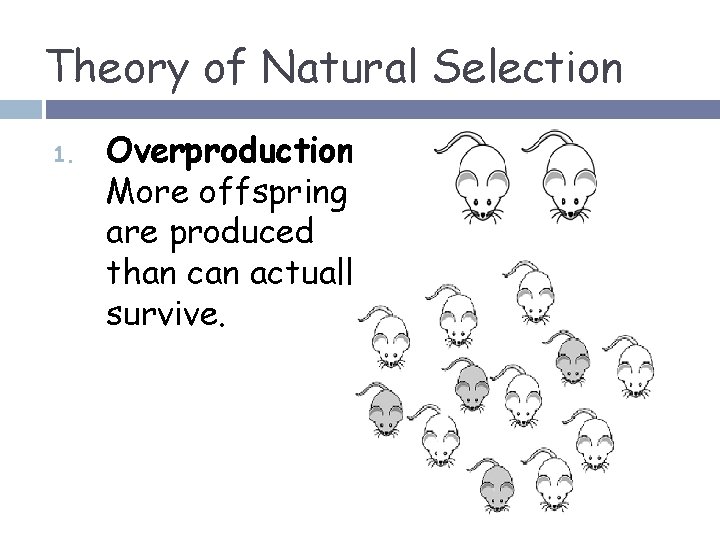 Theory of Natural Selection

1. **Overproduction** More offspring are produced than can actuall survive.